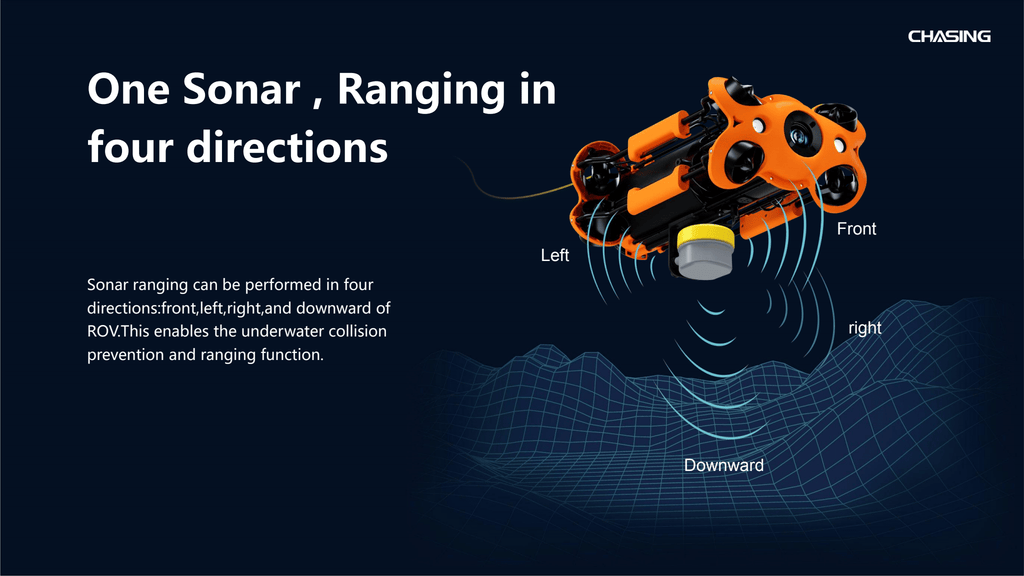 CHASING

One Sonar , Ranging in four directions

Sonar ranging can be performed in four directions:front,left,right,and downward of ROV.This enables the underwater collision prevention and ranging function.

Left

Front

right

Downward